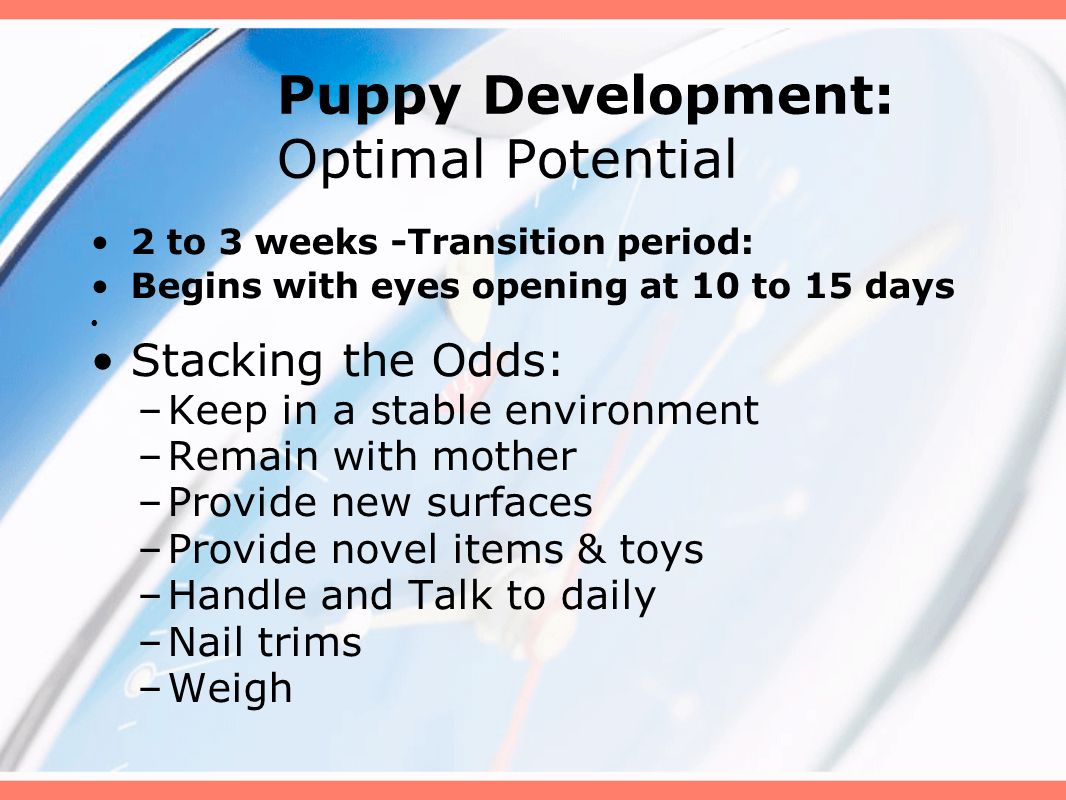 Puppy Development:
Optimal Potential

• 2 to 3 weeks -Transition period:
• Begins with eyes opening at 10 to 15 days
•
• Stacking the Odds:
– Keep in a stable environment
– Remain with mother
– Provide new surfaces
– Provide novel items & toys
– Handle and Talk to daily
– Nail trims
– Weigh